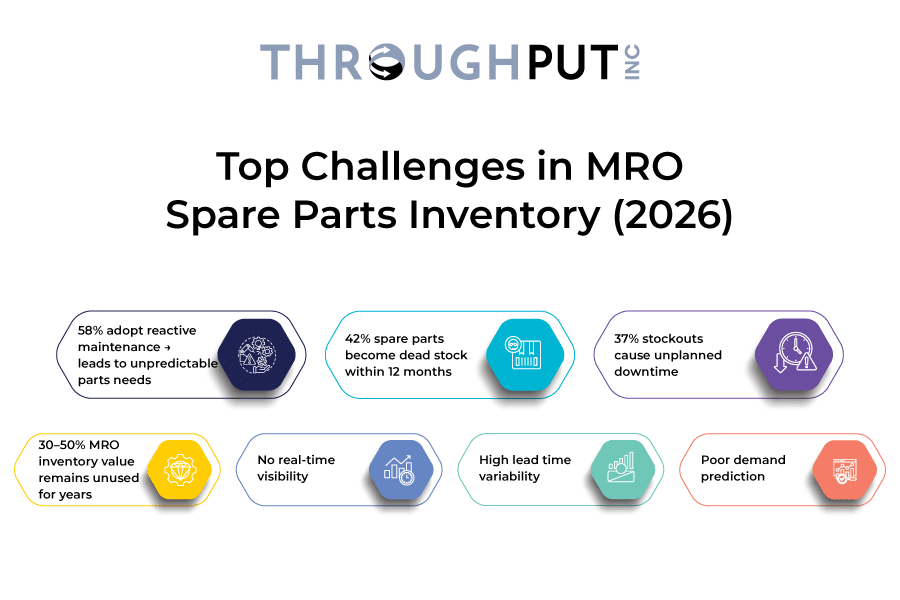 THROUGHPUT INC

Top Challenges in MRO Spare Parts Inventory (2026)

58% adopt reactive maintenance → leads to unpredictable parts needs

42% spare parts become dead stock within 12 months

37% stockouts cause unplanned downtime

30–50% MRO inventory value remains unused for years

No real-time visibility

High lead time variability

Poor demand prediction